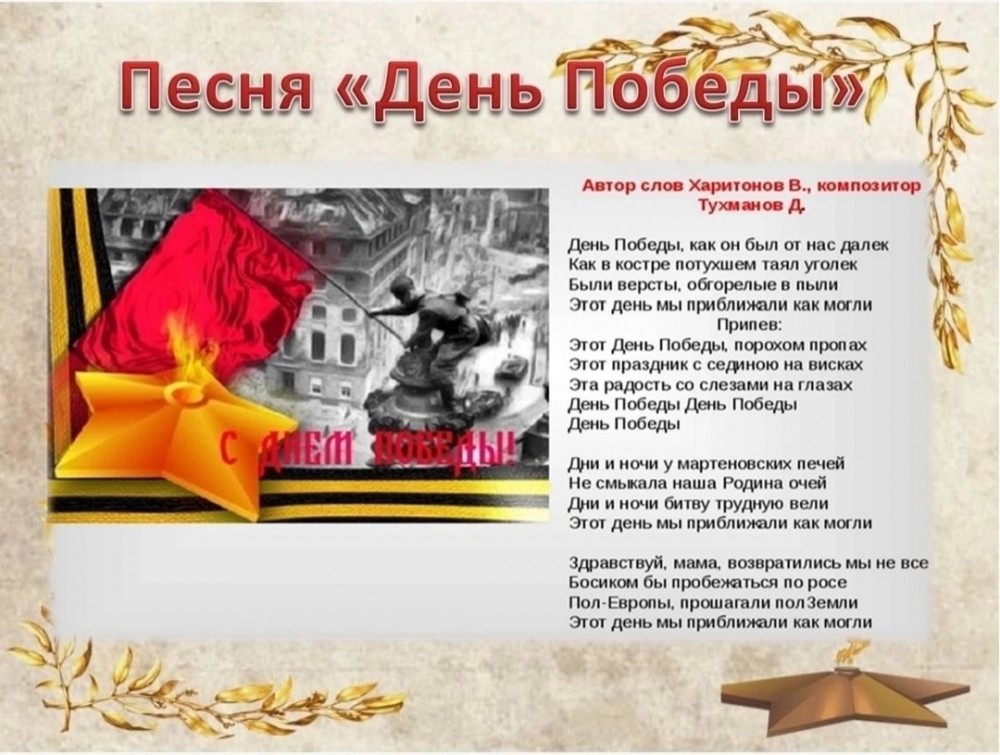 Песня «День Победы»

С ДНЕМ ПОБЕДЫ!

Автор слов Харитонов В., композитор Тухманов Д.

День Победы, как он был от нас далек
Как в костре потухшем таял уголек
Были версты, обгорелые в пыли
Этот день мы приближали как могли
Припев:
Этот День Победы, порохом пропах
Этот праздник с сединою на висках
Эта радость со слезами на глазах
День Победы День Победы
День Победы

Дни и ночи у мартеновских печей
Не смыкала наша Родина очей
Дни и ночи битву трудную вели
Этот день мы приближали как могли

Здравствуй, мама, возвратились мы не все
Босиком бы пробежаться по росе
Пол-Европы, прошагали полЗемли
Этот день мы приближали как могли